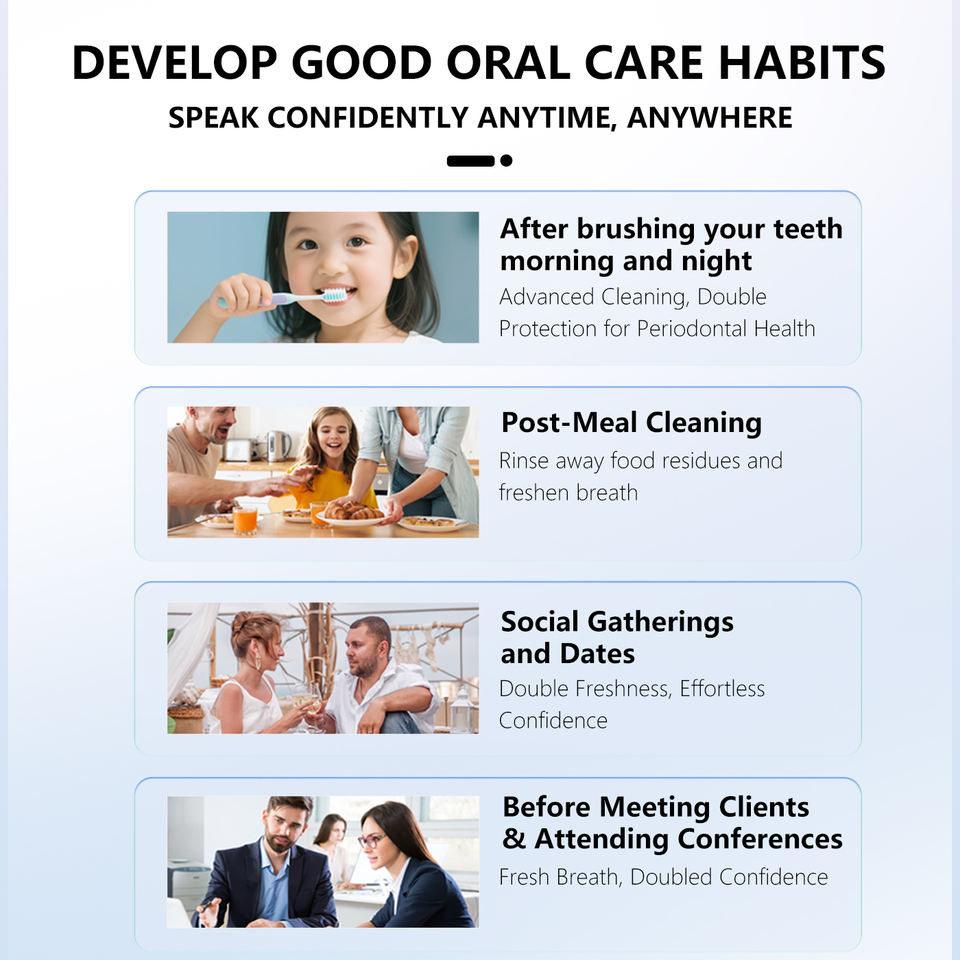 DEVELOP GOOD ORAL CARE HABITS
SPEAK CONFIDENTLY ANYTIME, ANYWHERE

After brushing your teeth morning and night
Advanced Cleaning, Double Protection for Periodontal Health

Post-Meal Cleaning
Rinse away food residues and freshen breath

Social Gatherings and Dates
Double Freshness, Effortless Confidence

Before Meeting Clients & Attending Conferences
Fresh Breath, Doubled Confidence